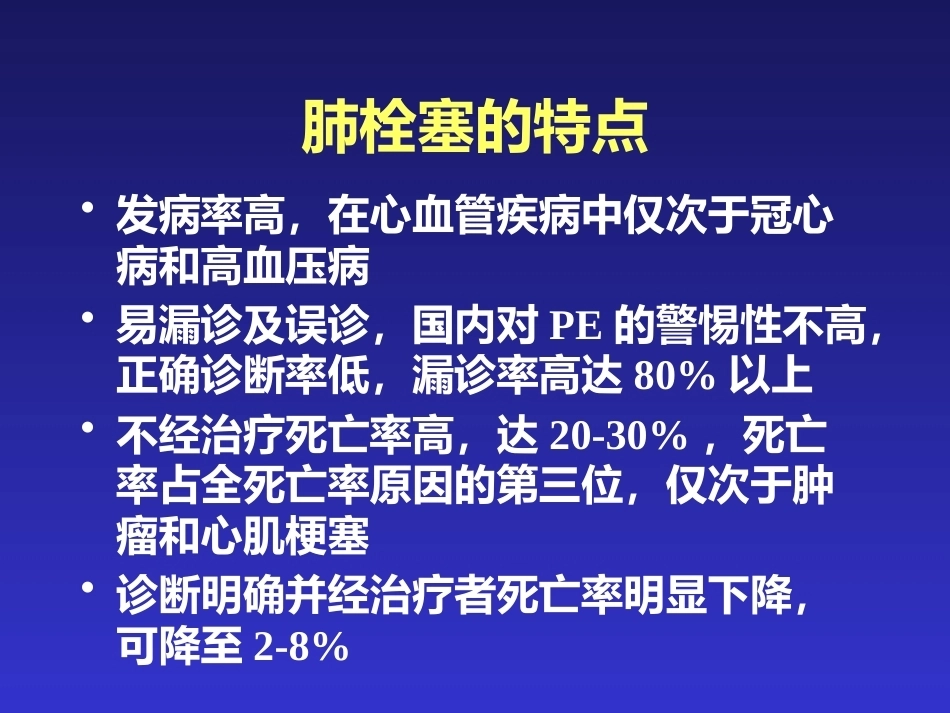 肺栓塞的特点

• 发病率高，在心血管疾病中仅次于冠心病和高血压病
• 易漏诊及误诊，国内对 PE 的警惕性不高，正确诊断率低，漏诊率高达 80% 以上
• 不经治疗死亡率高，达 20-30% ，死亡率占全死亡率原因的第三位，仅次于肿瘤和心肌梗塞
• 诊断明确并经治疗者死亡率明显下降，可降至 2-8%